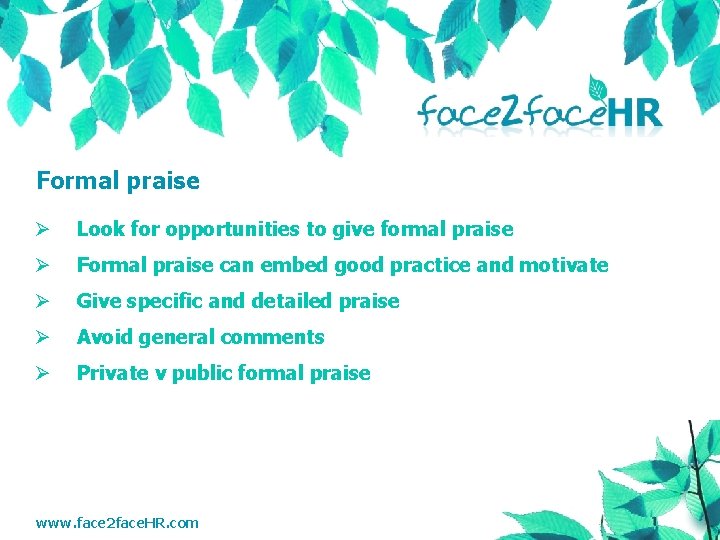 face2faceHR

Formal praise

➢ Look for opportunities to give formal praise
➢ Formal praise can embed good practice and motivate
➢ Give specific and detailed praise
➢ Avoid general comments
➢ Private v public formal praise

www.face2faceHR.com